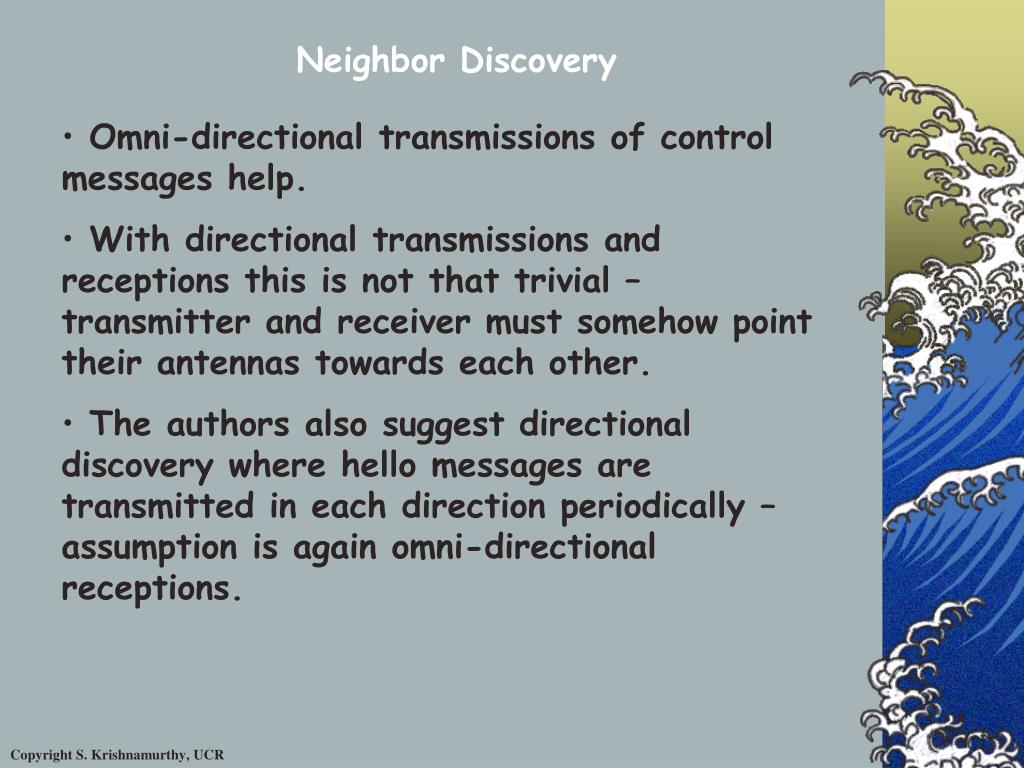 Neighbor Discovery

• Omni-directional transmissions of control messages help.

• With directional transmissions and receptions this is not that trivial – transmitter and receiver must somehow point their antennas towards each other.

• The authors also suggest directional discovery where hello messages are transmitted in each direction periodically – assumption is again omni-directional receptions.

Copyright S. Krishnamurthy, UCR